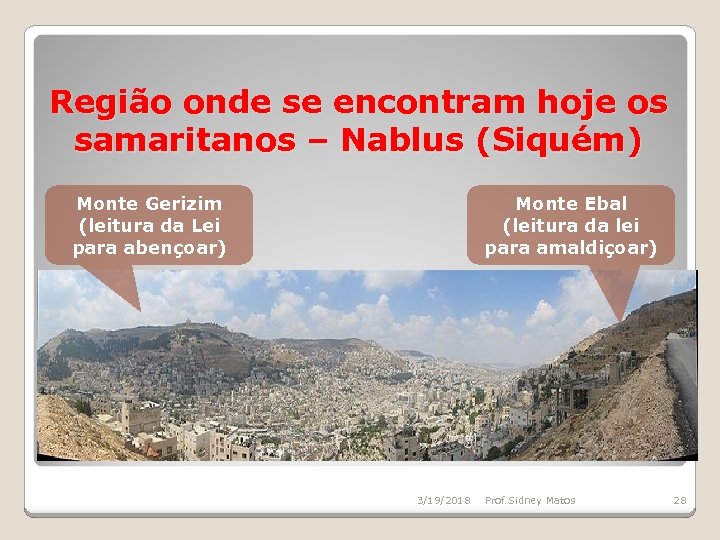 Região onde se encontram hoje os samaritanos – Nablus (Siquém)

Monte Gerizim (leitura da Lei para abençoar)

Monte Ebal (leitura da lei para amaldiçoar)

3/19/2018 Prof.Sidney Matos 28